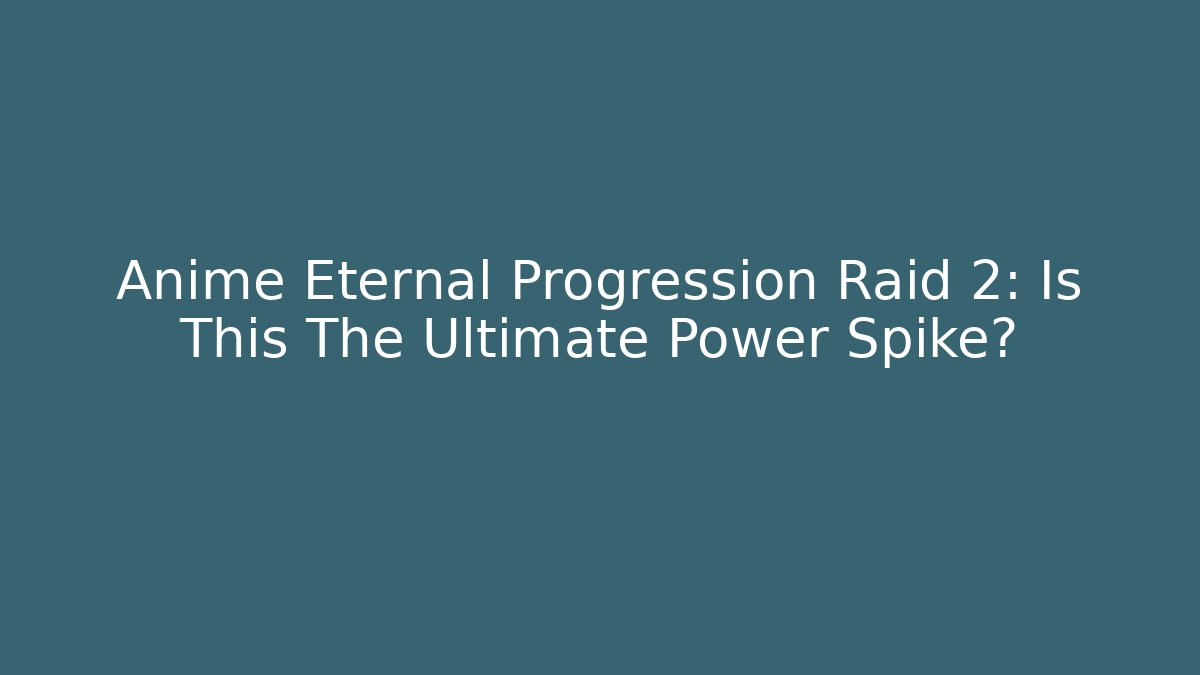 Anime Eternal Progression Raid 2: Is This The Ultimate Power Spike?